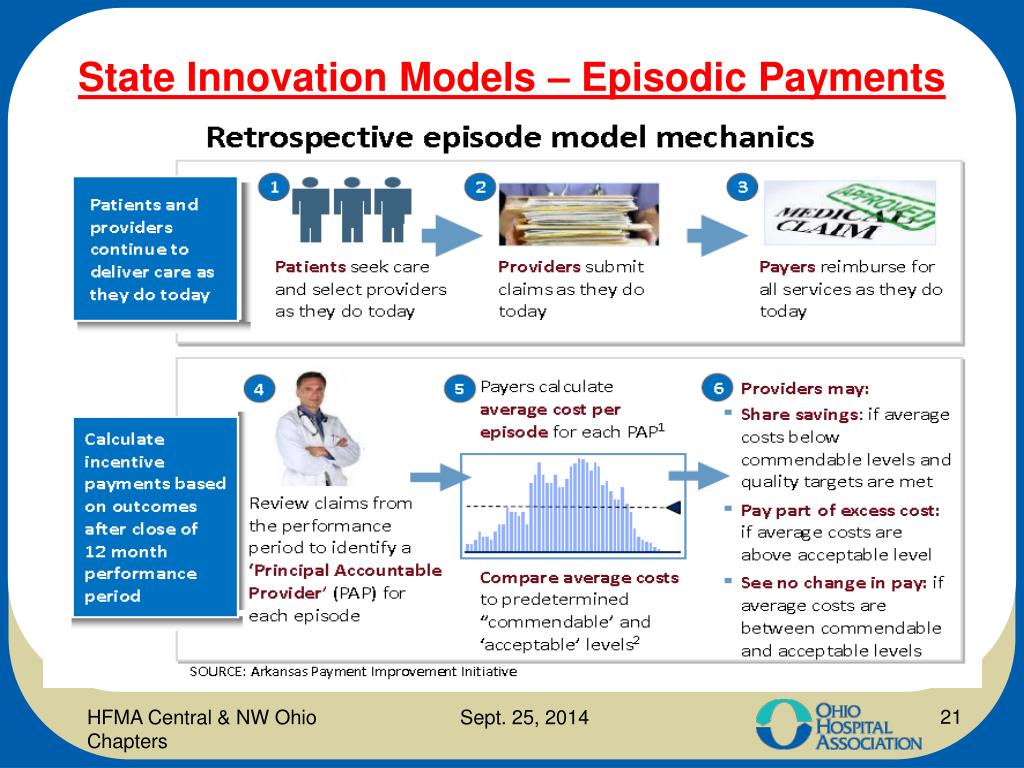 State Innovation Models – Episodic Payments

Retrospective episode model mechanics

Patients and providers continue to deliver care as they do today

1

Patients seek care and select providers as they do today

2

Providers submit claims as they do today

3

APPROVED
MEDICAL CLAIM

Payers reimburse for all services as they do today

Calculate incentive payments based on outcomes after close of 12 month performance period

4

Review claims from the performance period to identify a 'Principal Accountable Provider' (PAP) for each episode

5

Payers calculate average cost per episode for each PAP$^1$

Compare average costs to predetermined "commendable' and 'acceptable' levels$^2$

6

Providers may:

▪ Share savings: if average costs below commendable levels and quality targets are met

▪ Pay part of excess cost: if average costs are above acceptable level

▪ See no change in pay: if average costs are between commendable and acceptable levels

SOURCE: Arkansas Payment Improvement Initiative

HFMA Central & NW Ohio Chapters

Sept. 25, 2014

OHIO HOSPITAL ASSOCIATION

21